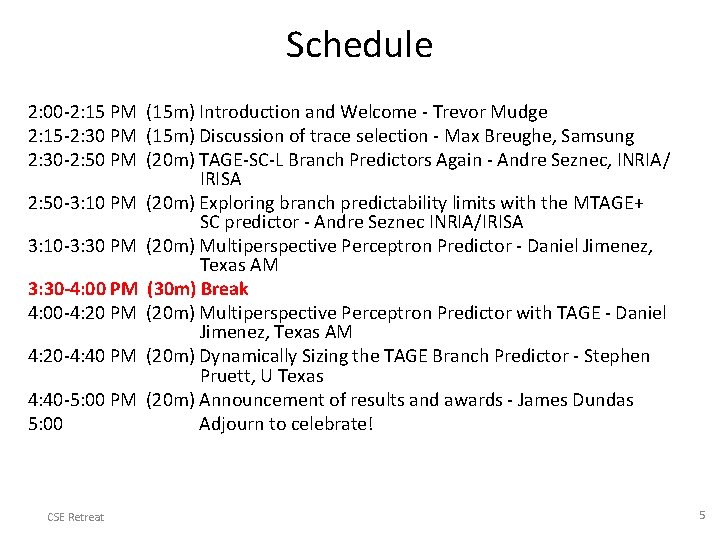 Schedule

2:00-2:15 PM (15m) Introduction and Welcome - Trevor Mudge
2:15-2:30 PM (15m) Discussion of trace selection - Max Breughe, Samsung
2:30-2:50 PM (20m) TAGE-SC-L Branch Predictors Again - Andre Seznec, INRIA/IRISA
2:50-3:10 PM (20m) Exploring branch predictability limits with the MTAGE+SC predictor - Andre Seznec INRIA/IRISA
3:10-3:30 PM (20m) Multiperspective Perceptron Predictor - Daniel Jimenez, Texas AM
3:30-4:00 PM (30m) Break
4:00-4:20 PM (20m) Multiperspective Perceptron Predictor with TAGE - Daniel Jimenez, Texas AM
4:20-4:40 PM (20m) Dynamically Sizing the TAGE Branch Predictor - Stephen Pruett, U Texas
4:40-5:00 PM (20m) Announcement of results and awards - James Dundas
5:00 Adjourn to celebrate!

CSE Retreat

5